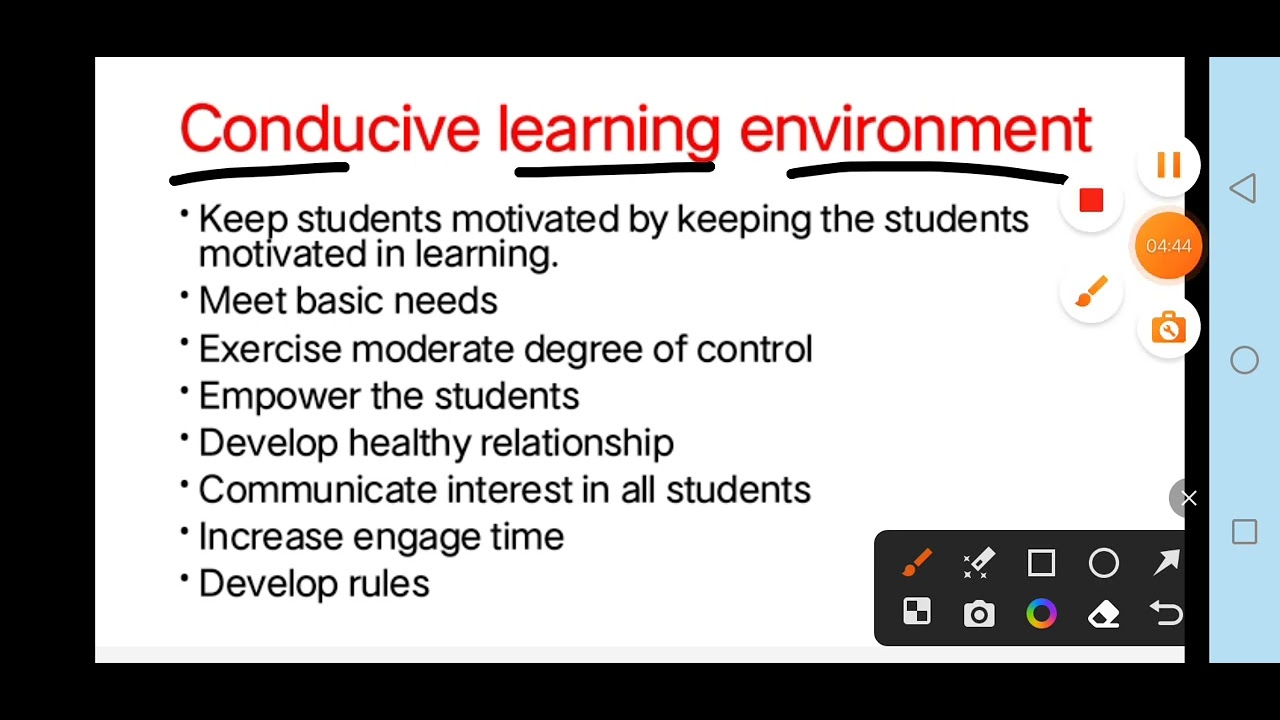 Conducive learning environment

• Keep students motivated by keeping the students motivated in learning.
• Meet basic needs
• Exercise moderate degree of control
• Empower the students
• Develop healthy relationship
• Communicate interest in all students
• Increase engage time
• Develop rules

04:44